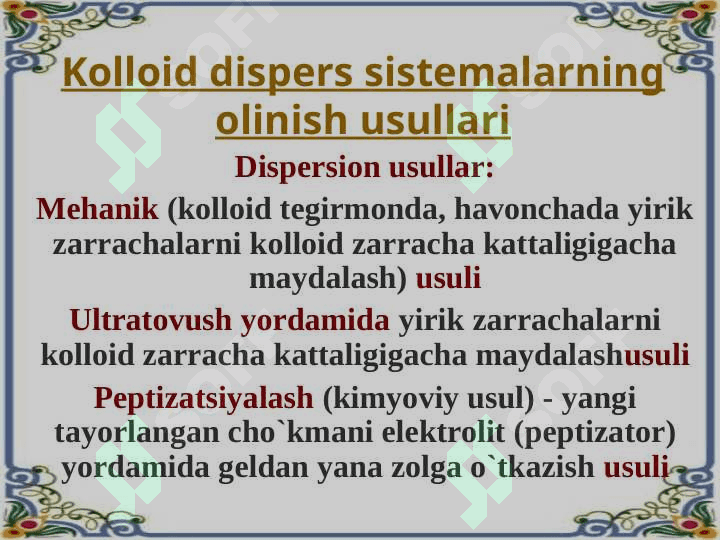 Kolloid dispers sistemalarning olinish usullari

Dispersion usullar:

Mehanik (kolloid tegirmonda, havonchada yirik zarrachalarni kolloid zarracha kattaligigacha maydalash) usuli

Ultratovush yordamida yirik zarrachalarni kolloid zarracha kattaligigacha maydalashusuli

Peptizatsiyalash (kimyoviy usul) - yangi tayorlangan cho`kmani elektrolit (peptizator) yordamida geldan yana zolga o`tkazish usuli